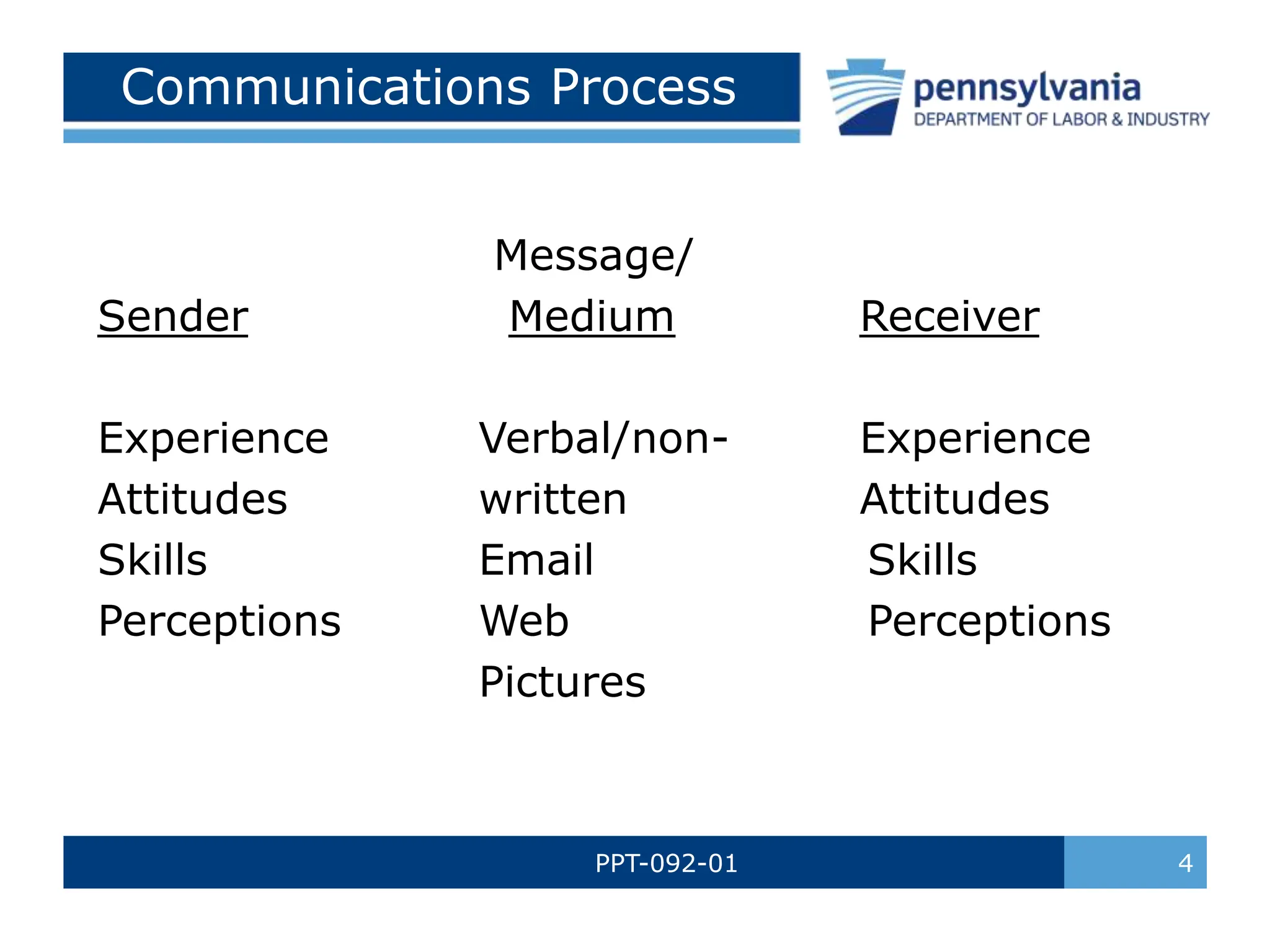 Communications Process

pennsylvania
DEPARTMENT OF LABOR & INDUSTRY

Sender

Experience
Attitudes
Skills
Perceptions

Message/
Medium

Verbal/non-written
Email
Web
Pictures

Receiver

Experience
Attitudes
Skills
Perceptions

PPT-092-01

4